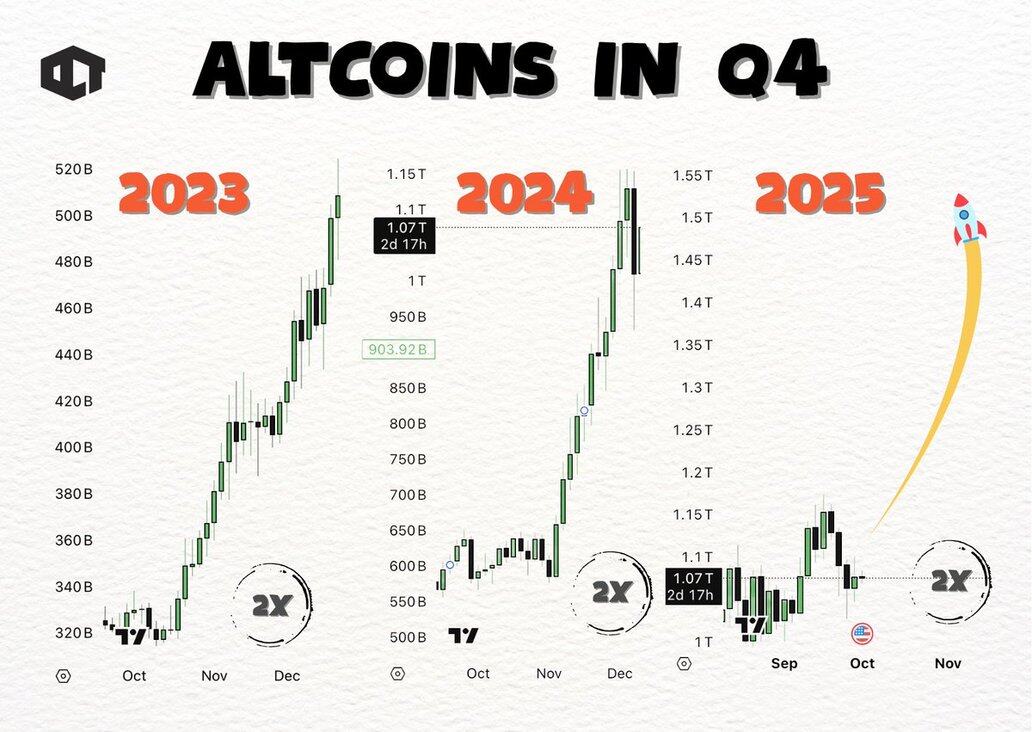 ALTCOINS IN Q4

2023

520 B
500 B
480 B
460 B
440 B
420 B
400 B
380 B
360 B
340 B
320 B

2X

Oct
Nov
Dec

2024

1.15 T
1.1 T
1.07 T
2d 17h
1 T
950 B
903.92 B
850 B
800 B
750 B
700 B
650 B
600 B
550 B
500 B

2X

Oct
Nov
Dec

2025

1.55 T
1.5 T
1.45 T
1.4 T
1.35 T
1.3 T
1.25 T
1.2 T
1.15 T
1.1 T
1.07 T
2d 17h
1 T

2X

Sep
Oct
Nov